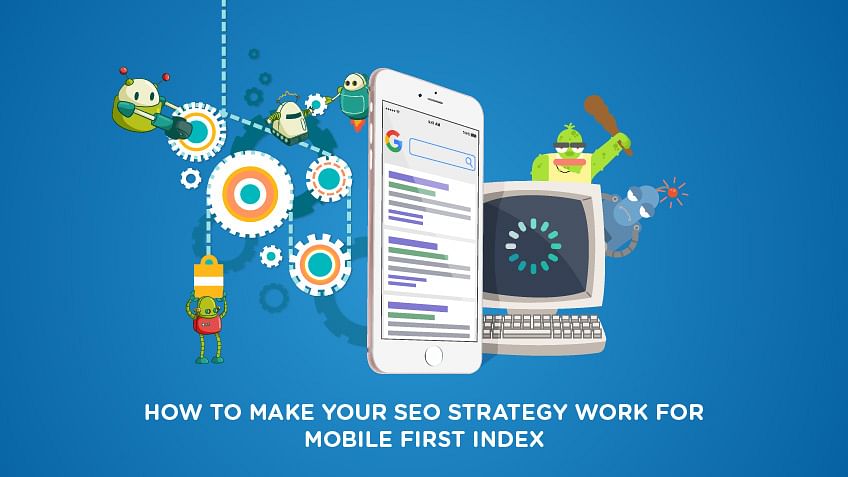 G

HOW TO MAKE YOUR SEO STRATEGY WORK FOR MOBILE FIRST INDEX